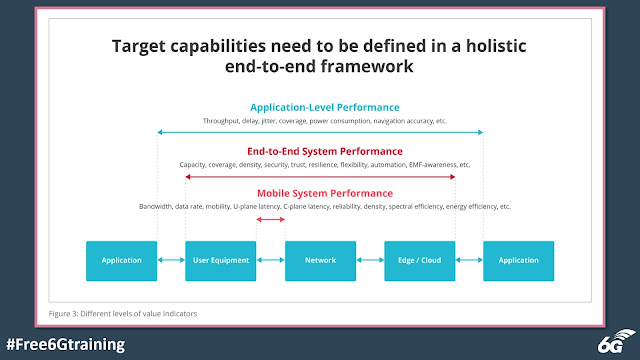 Target capabilities need to be defined in a holistic end-to-end framework

Application-Level Performance
Throughput, delay, jitter, coverage, power consumption, navigation accuracy, etc.

End-to-End System Performance
Capacity, coverage, density, security, trust, resilience, flexibility, automation, EMF-awareness, etc.

Mobile System Performance
Bandwidth, data rate, mobility, U-plane latency, C-plane latency, reliability, density, spectral efficiency, energy efficiency, etc.

Application

User Equipment

Network

Edge / Cloud

Application

Figure 3: Different levels of value Indicators

#Free6Gtraining

6G